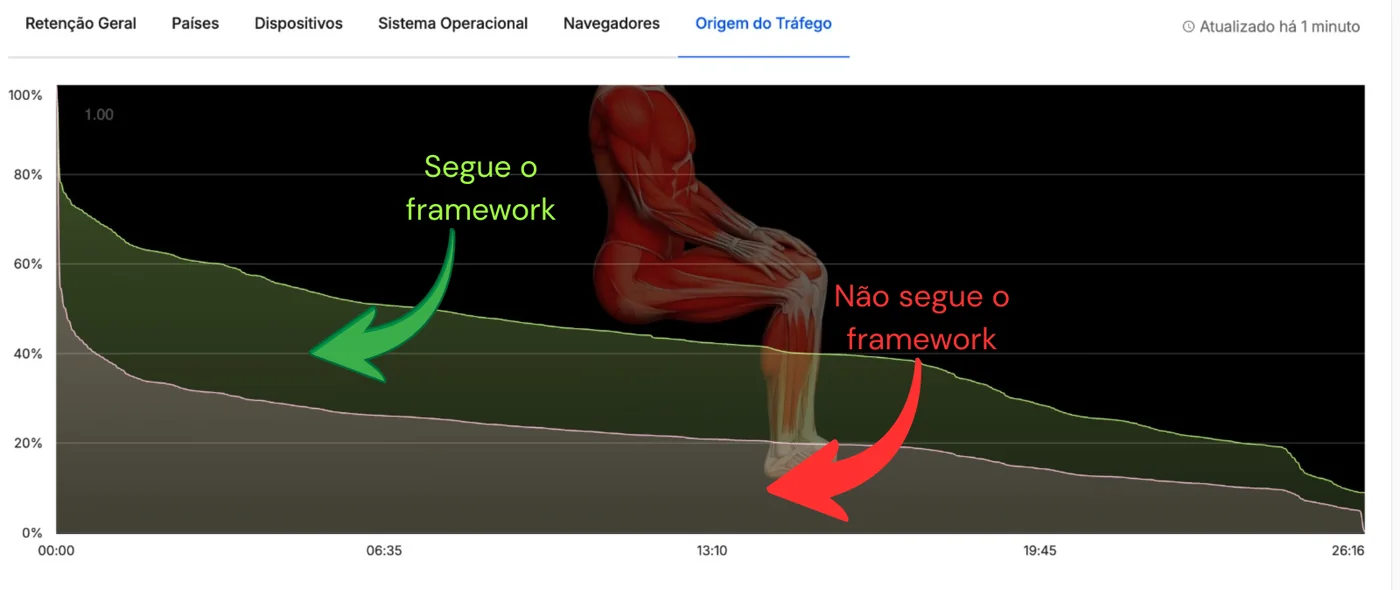 Retenção Geral Países Dispositivos Sistema Operacional Navegadores Origem do Tráfego

Atualizado há 1 minuto

100%
80%
60%
40%
20%
0%

1.00

Segue o framework

Não segue o framework

00:00
06:35
13:10
19:45
26:16